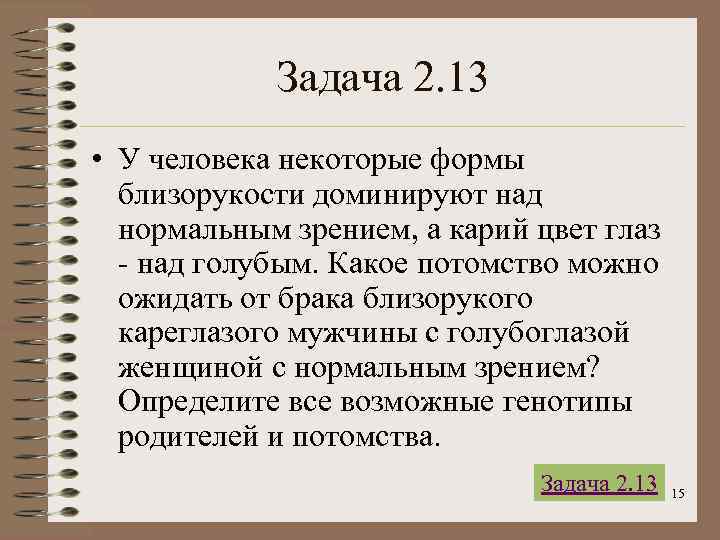 Задача 2.13

• У человека некоторые формы близорукости доминируют над нормальным зрением, а карий цвет глаз - над голубым. Какое потомство можно ожидать от брака близорукого кареглазого мужчины с голубоглазой женщиной с нормальным зрением? Определите все возможные генотипы родителей и потомства.

Задача 2.13

15